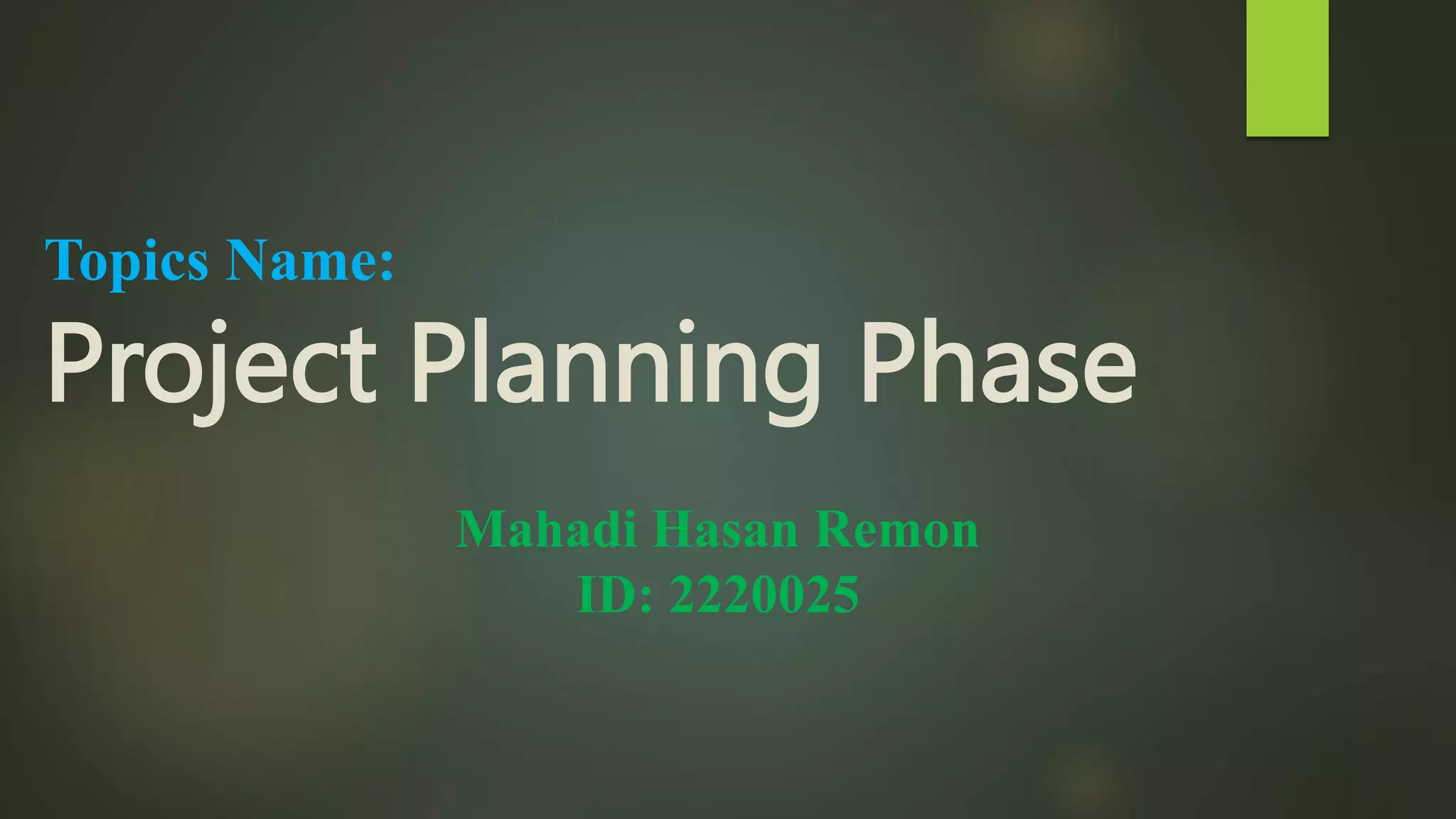 Topics Name:

Project Planning Phase

Mahadi Hasan Remon
ID: 2220025